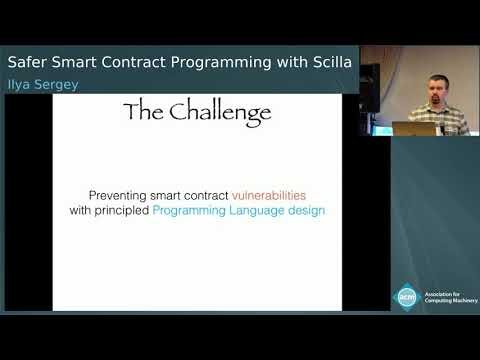 Safer Smart Contract Programming with Scilla
Ilya Sergey

The Challenge

Preventing smart contract vulnerabilities with principled Programming Language design

acm
Association for Computing Machinery